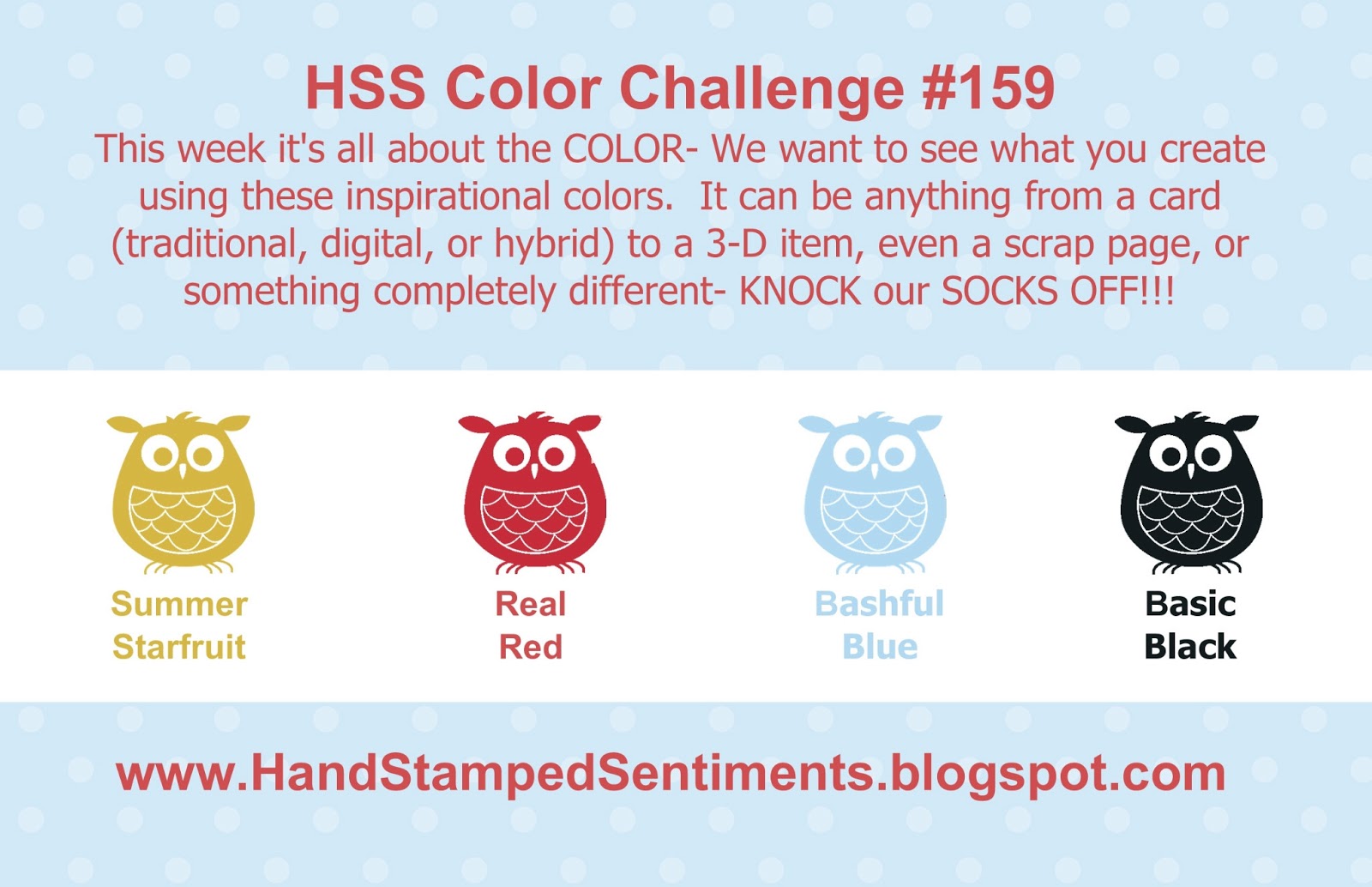 HSS Color Challenge #159

This week it's all about the COLOR- We want to see what you create using these inspirational colors. It can be anything from a card (traditional, digital, or hybrid) to a 3-D item, even a scrap page, or something completely different- KNOCK our SOCKS OFF!!!

Summer Starfruit

Real Red

Bashful Blue

Basic Black

www.HandStampedSentiments.blogspot.com